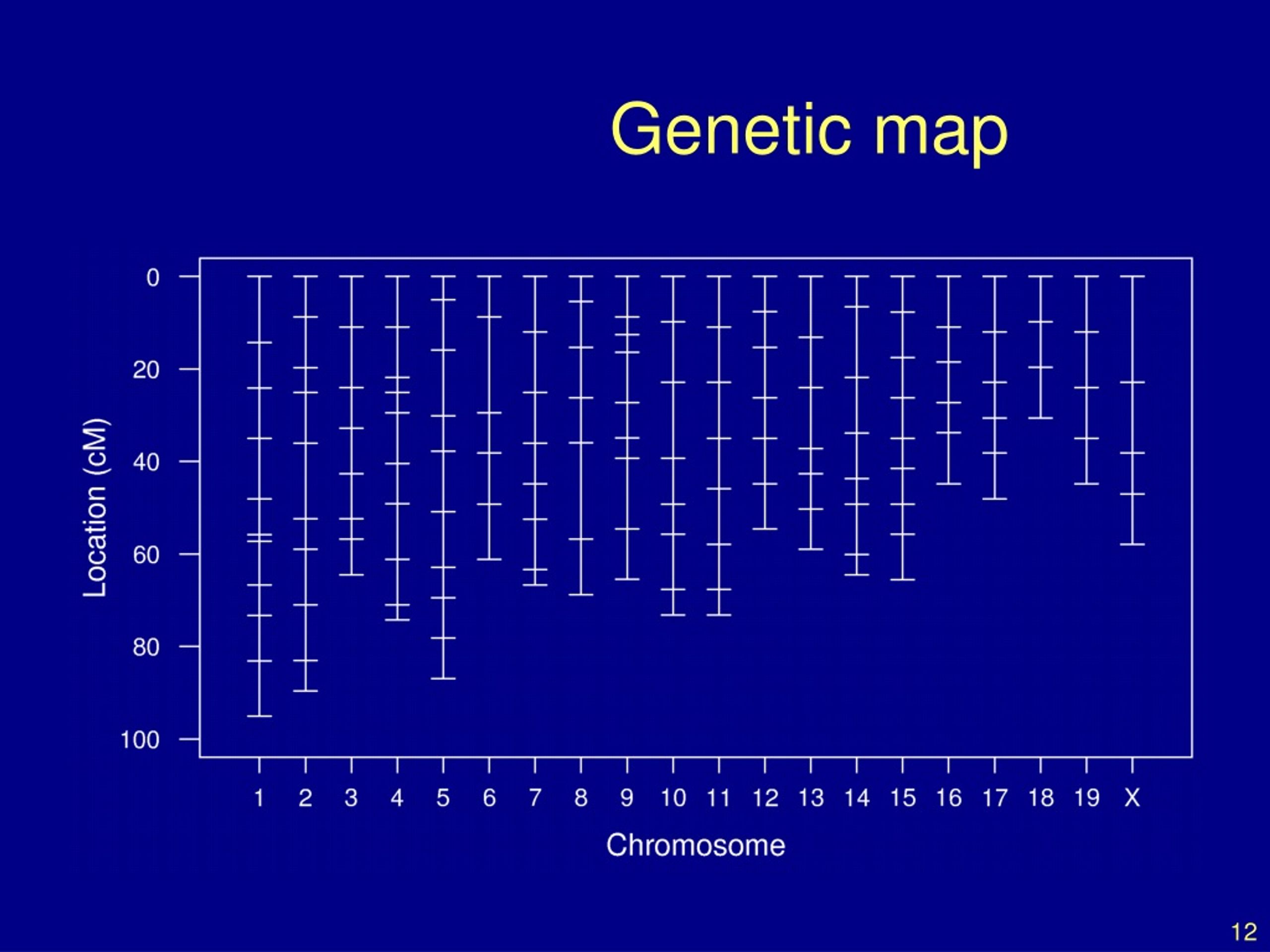 Genetic map

Location (cM)

0
20
40
60
80
100

1 2 3 4 5 6 7 8 9 10 11 12 13 14 15 16 17 18 19 X

Chromosome

12